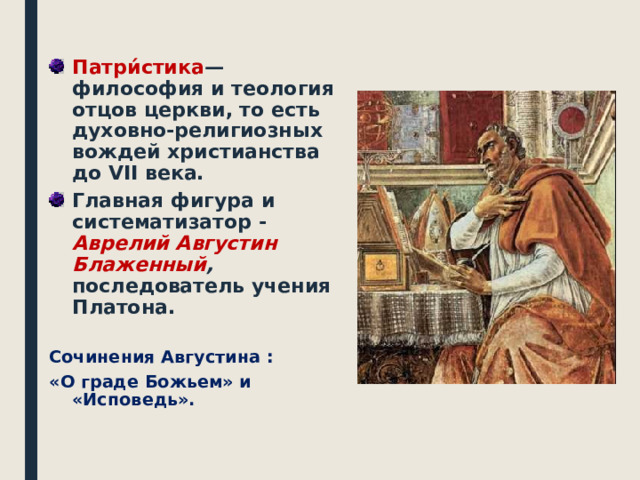 Патри́стика— философия и теология отцов церкви, то есть духовно-религиозных вождей христианства до VII века.

Главная фигура и систематизатор - Аврелий Августин Блаженный, последователь учения Платона.

Сочинения Августина :

«О граде Божьем» и «Исповедь».